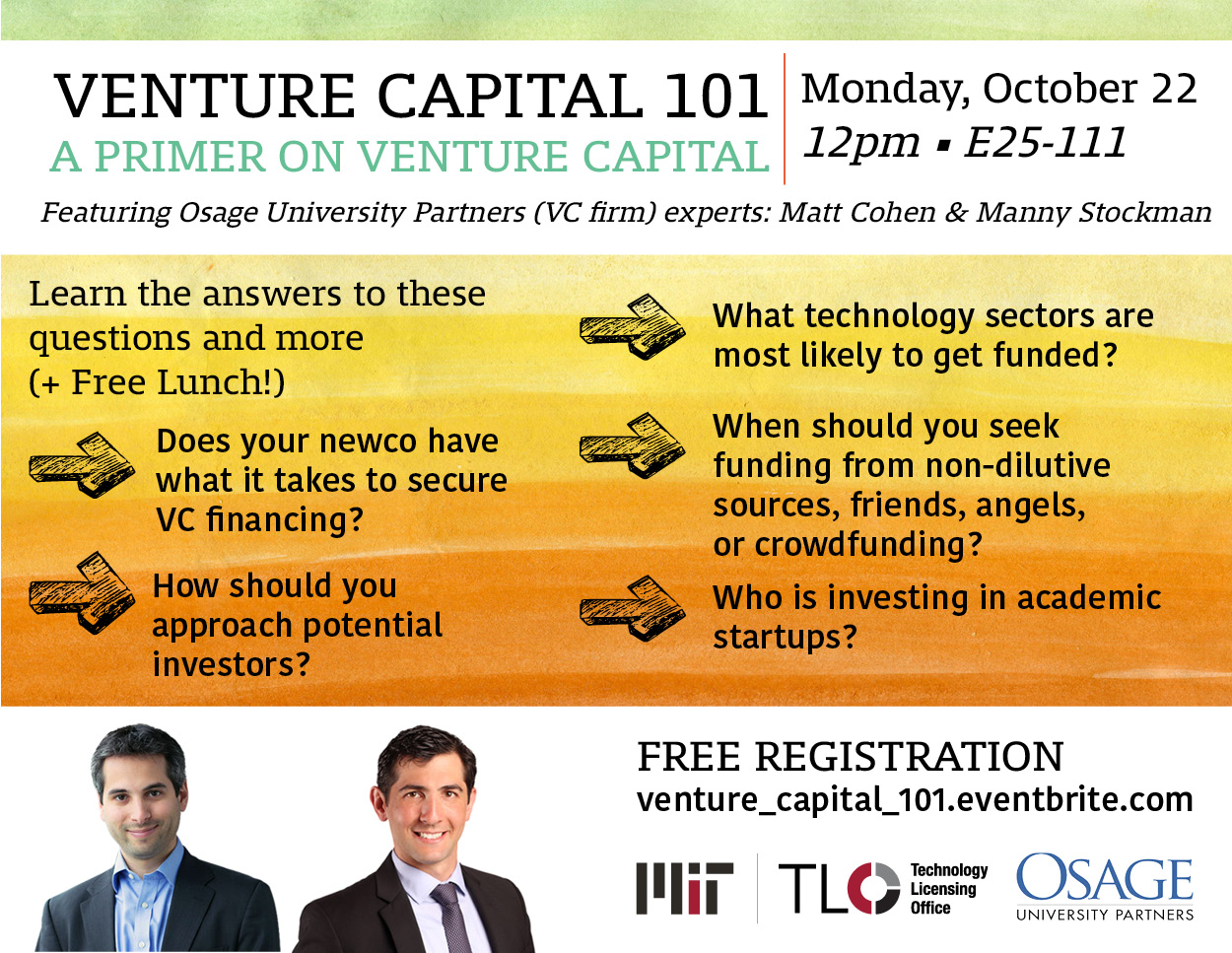 VENTURE CAPITAL 101
A PRIMER ON VENTURE CAPITAL

Monday, October 22
12pm ▪ E25-111

Featuring Osage University Partners (VC firm) experts: Matt Cohen & Manny Stockman

Learn the answers to these questions and more (+ Free Lunch!)

Does your newco have what it takes to secure VC financing?

How should you approach potential investors?

What technology sectors are most likely to get funded?

When should you seek funding from non-dilutive sources, friends, angels, or crowdfunding?

Who is investing in academic startups?

FREE REGISTRATION
venture_capital_101.eventbrite.com

MIT

TLO Technology Licensing Office

OSAGE UNIVERSITY PARTNERS